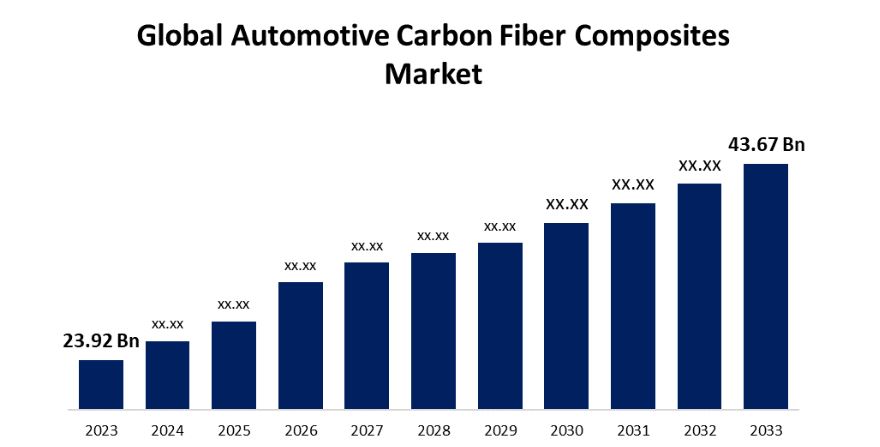 Global Automotive Carbon Fiber Composites Market

23.92 Bn
xx.xx
xx.xx
xx.xx
xx.xx
xx.xx
xx.xx
XX.XX
XX.XX
XX.XX
43.67 Bn

2023
2024
2025
2026
2027
2028
2029
2030
2031
2032
2033